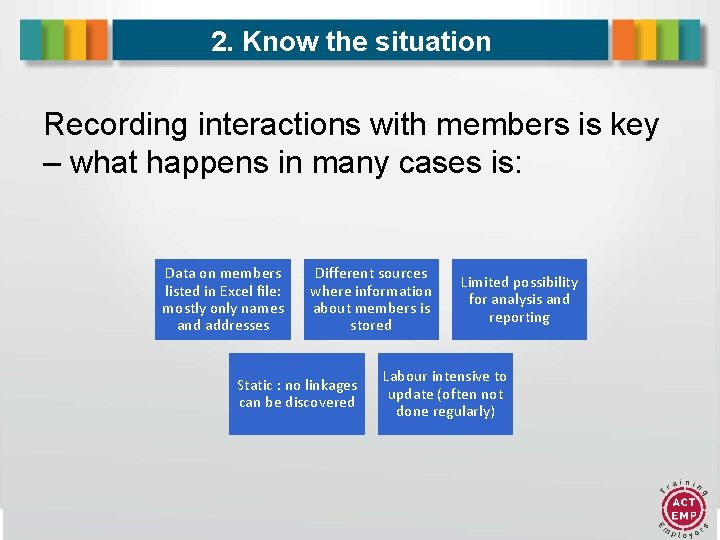 2. Know the situation

Recording interactions with members is key – what happens in many cases is:

Data on members listed in Excel file: mostly only names and addresses

Different sources where information about members is stored

Limited possibility for analysis and reporting

Static : no linkages can be discovered

Labour intensive to update (often not done regularly)

Training
ACT
EMP
Employers